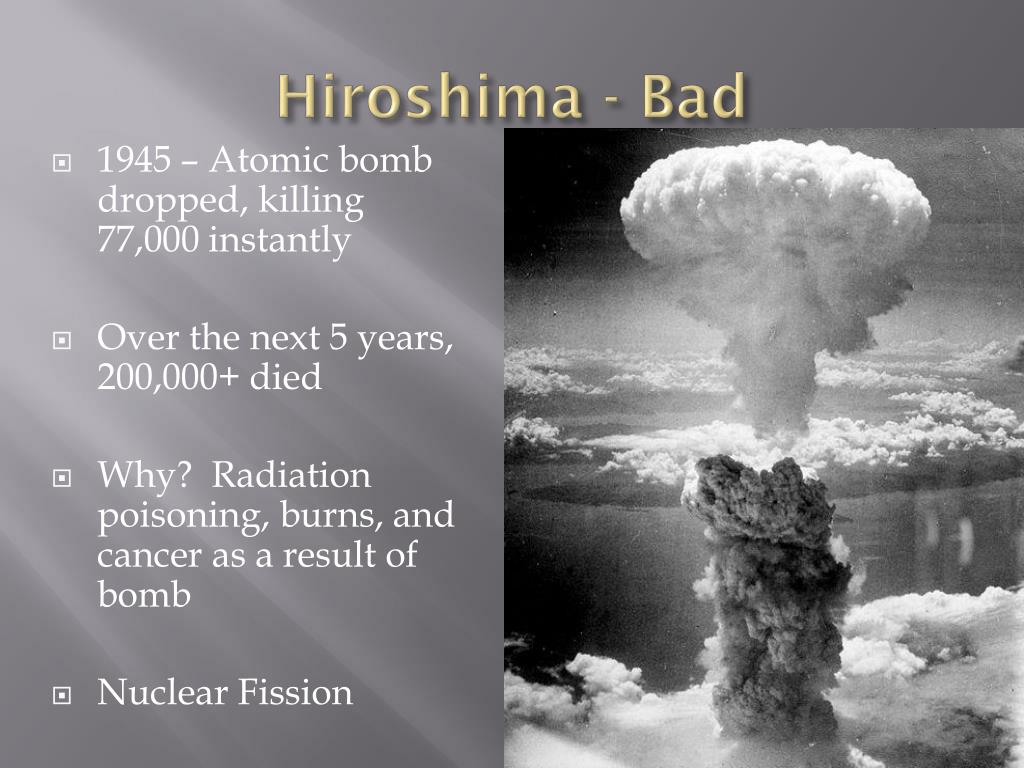 Hiroshima - Bad

1945 – Atomic bomb dropped, killing 77,000 instantly

Over the next 5 years, 200,000+ died

Why? Radiation poisoning, burns, and cancer as a result of bomb

Nuclear Fission